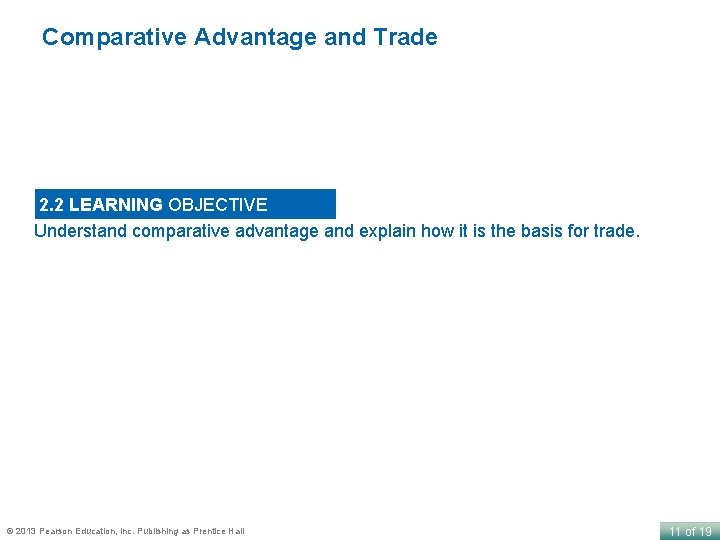 Comparative Advantage and Trade

2.2 LEARNING OBJECTIVE

Understand comparative advantage and explain how it is the basis for trade.

© 2013 Pearson Education, Inc. Publishing as Prentice Hall

11 of 19